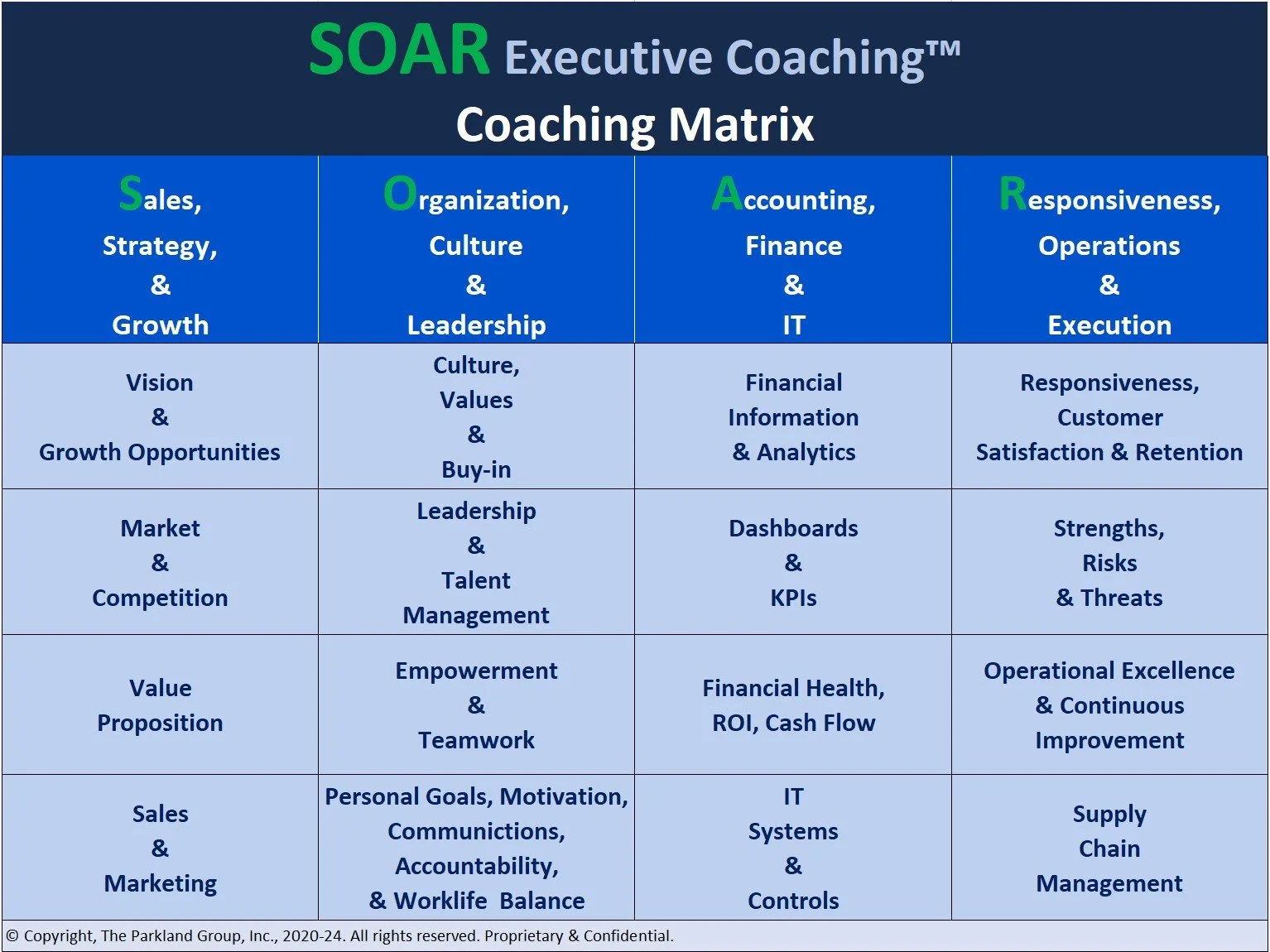 SOAR Executive Coaching™
Coaching Matrix

| Sales, Strategy, & Growth | Organization, Culture & Leadership | Accounting, Finance & IT | Responsiveness, Operations & Execution |
|---|---|---|---|
| Vision & Growth Opportunities | Culture, Values & Buy-in | Financial Information & Analytics | Responsiveness, Customer Satisfaction & Retention |
| Market & Competition | Leadership & Talent Management | Dashboards & KPIs | Strengths, Risks & Threats |
| Value Proposition | Empowerment & Teamwork | Financial Health, ROI, Cash Flow | Operational Excellence & Continuous Improvement |
| Sales & Marketing | Personal Goals, Motivation, Communictions, Accountability, & Worklife Balance | IT Systems & Controls | Supply Chain Management |

© Copyright, The Parkland Group, Inc., 2020-24. All rights reserved. Proprietary & Confidential.